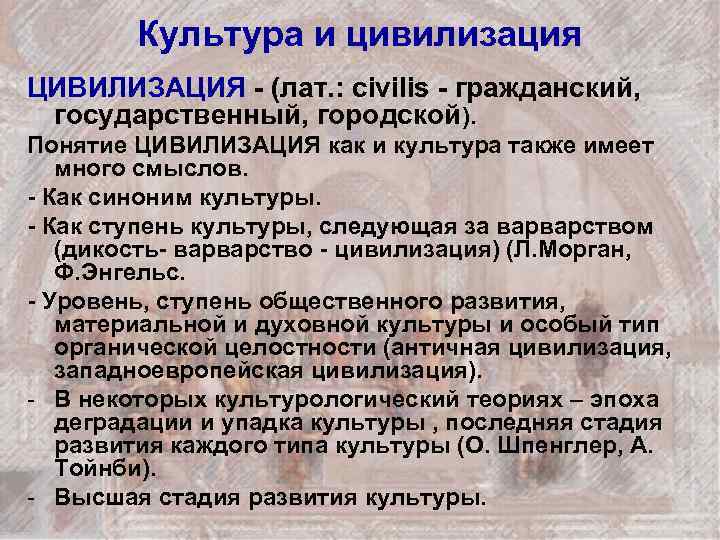 Культура и цивилизация

ЦИВИЛИЗАЦИЯ - (лат.: civilis - гражданский, государственный, городской).

Понятие ЦИВИЛИЗАЦИЯ как и культура также имеет много смыслов.

- Как синоним культуры.

- Как ступень культуры, следующая за варварством (дикость- варварство - цивилизация) (Л.Морган, Ф.Энгельс.

- Уровень, ступень общественного развития, материальной и духовной культуры и особый тип органической целостности (античная цивилизация, западноевропейская цивилизация).

- В некоторых культурологический теориях – эпоха деградации и упадка культуры , последняя стадия развития каждого типа культуры (О. Шпенглер, А. Тойнби).

- Высшая стадия развития культуры.